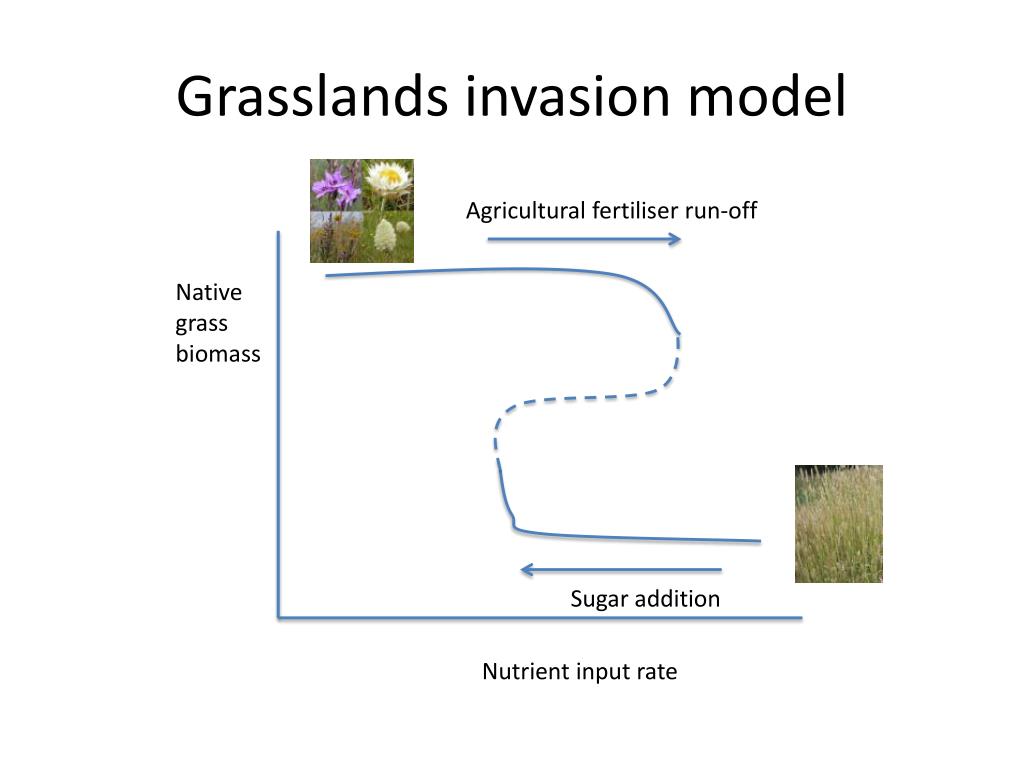 Grasslands invasion model

Agricultural fertiliser run-off

Native grass biomass

Sugar addition

Nutrient input rate